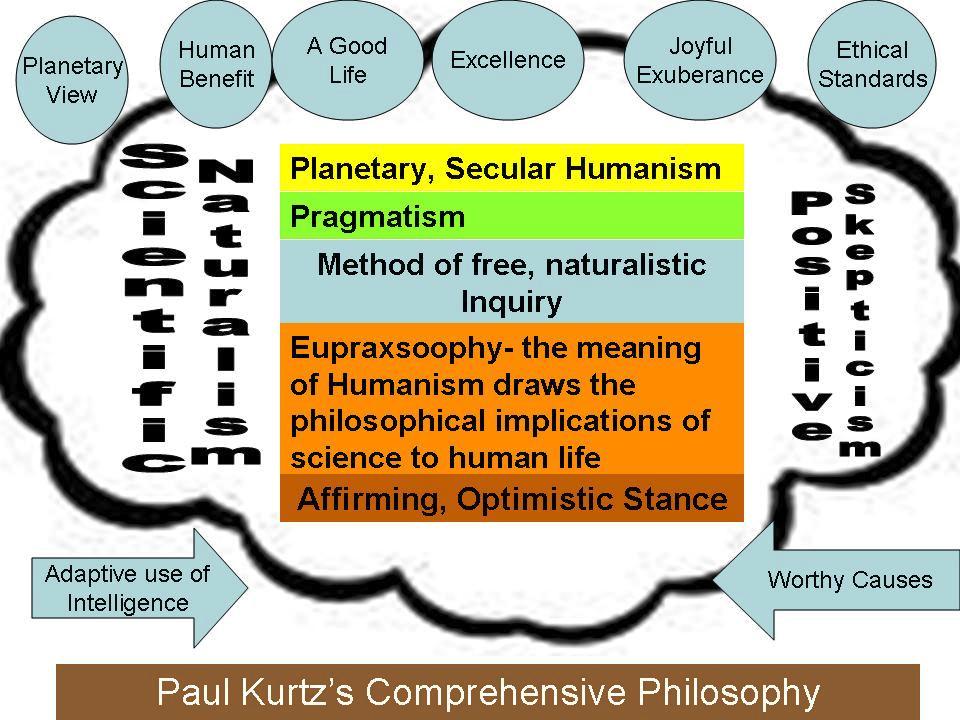 Planetary View

Human Benefit

A Good Life

Excellence

Joyful Exuberance

Ethical Standards

Scientific

Naturalism

Planetary, Secular Humanism

Pragmatism

Method of free, naturalistic Inquiry

Eupraxsoophy- the meaning of Humanism draws the philosophical implications of science to human life

Affirming, Optimistic Stance

Positive

Skepticism

Adaptive use of Intelligence

Worthy Causes

Paul Kurtz's Comprehensive Philosophy